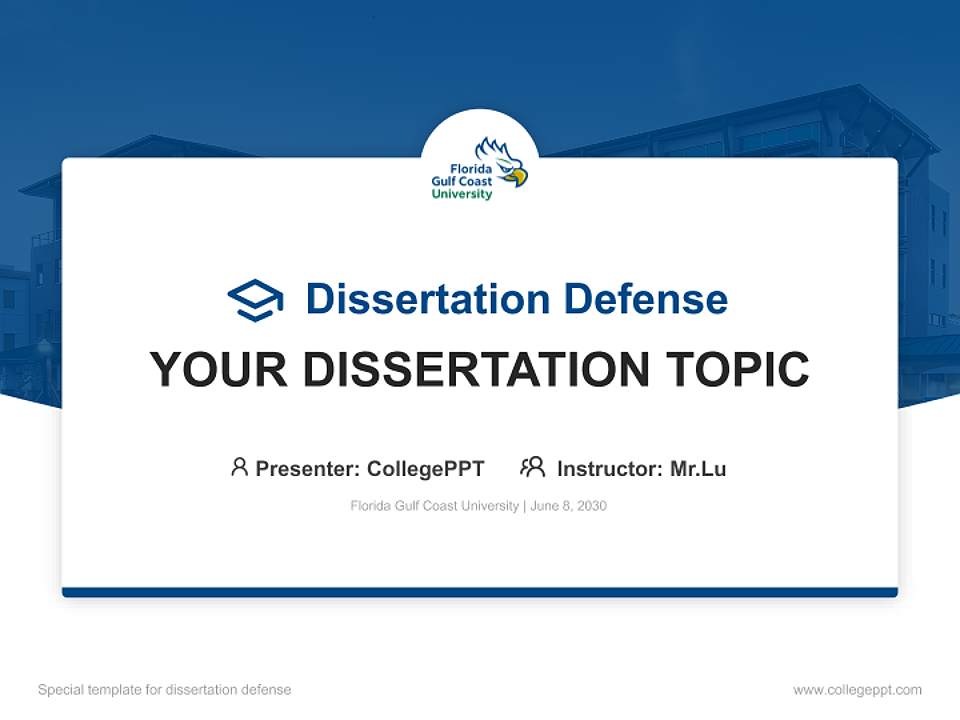 Florida Gulf Coast University

Dissertation Defense

YOUR DISSERTATION TOPIC

Presenter: CollegePPT Instructor: Mr.Lu

Florida Gulf Coast University | June 8, 2030

Special template for dissertation defense

www.collegeppt.com